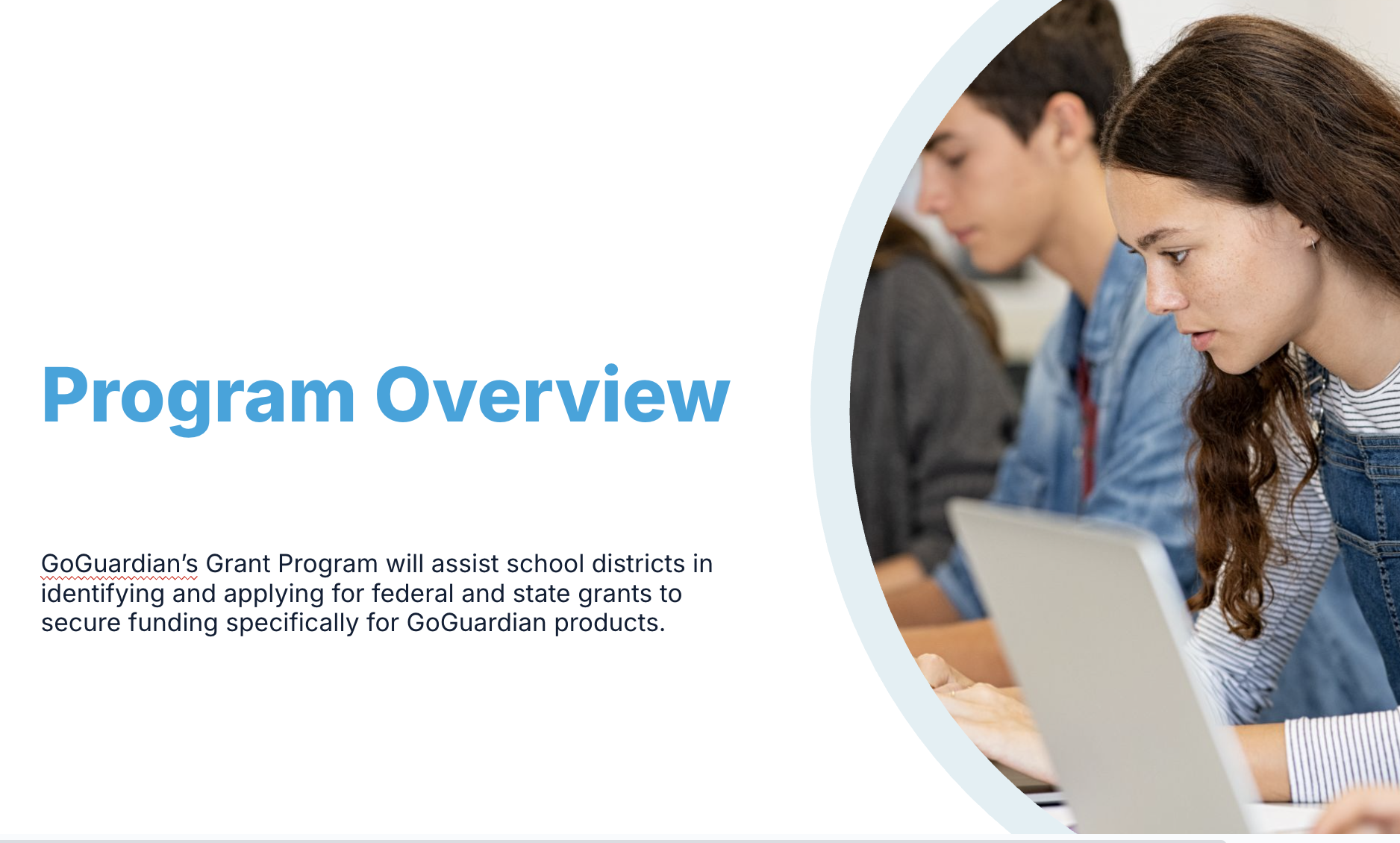 Program Overview

GoGuardian's Grant Program will assist school districts in identifying and applying for federal and state grants to secure funding specifically for GoGuardian products.